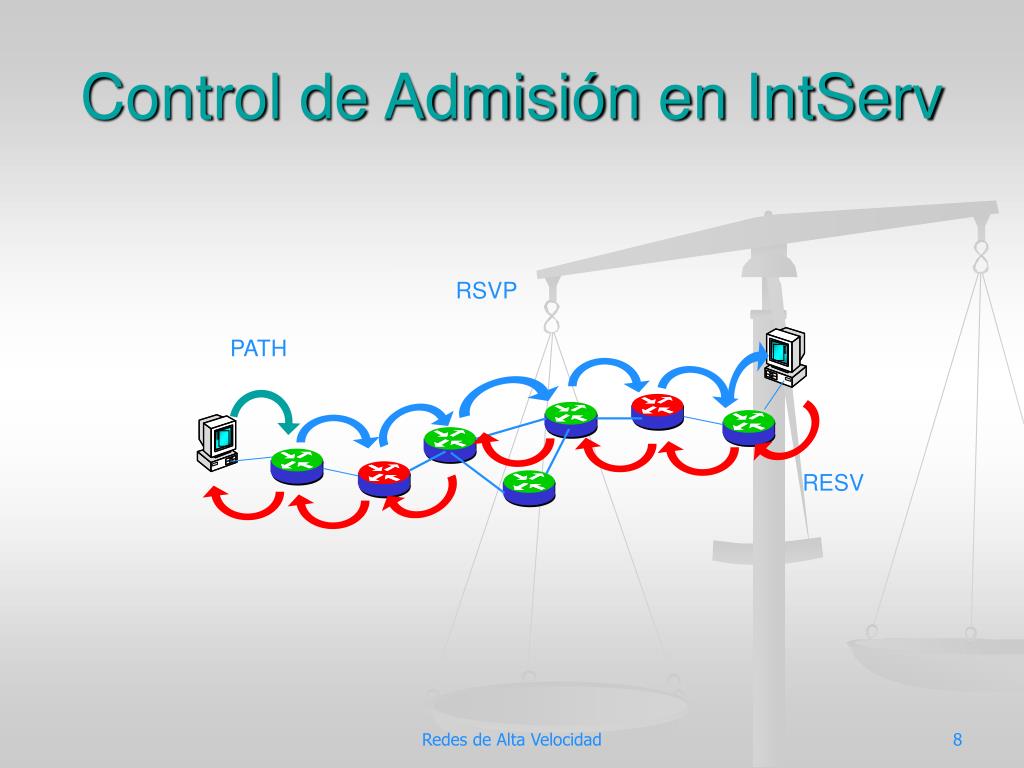 Control de Admisión en IntServ

RSVP

PATH

RESV

Redes de Alta Velocidad

8